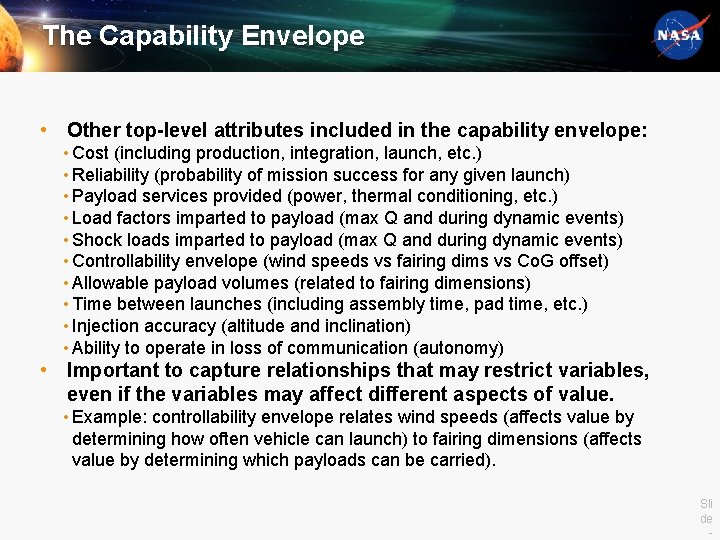 The Capability Envelope

NASA

• Other top-level attributes included in the capability envelope:
• Cost (including production, integration, launch, etc.)
• Reliability (probability of mission success for any given launch)
• Payload services provided (power, thermal conditioning, etc.)
• Load factors imparted to payload (max Q and during dynamic events)
• Shock loads imparted to payload (max Q and during dynamic events)
• Controllability envelope (wind speeds vs fairing dims vs CoG offset)
• Allowable payload volumes (related to fairing dimensions)
• Time between launches (including assembly time, pad time, etc.)
• Injection accuracy (altitude and inclination)
• Ability to operate in loss of communication (autonomy)
• Important to capture relationships that may restrict variables, even if the variables may affect different aspects of value.
• Example: controllability envelope relates wind speeds (affects value by determining how often vehicle can launch) to fairing dimensions (affects value by determining which payloads can be carried).

Sli
de
-